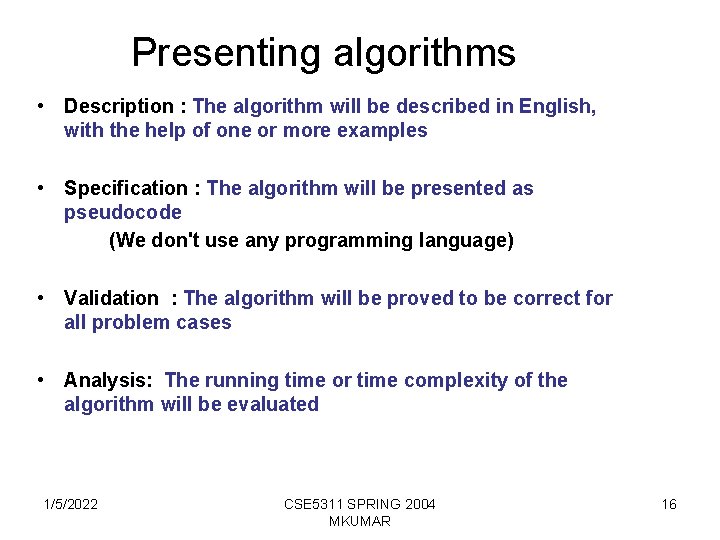 Presenting algorithms

• Description : The algorithm will be described in English, with the help of one or more examples

• Specification : The algorithm will be presented as pseudocode

(We don't use any programming language)

• Validation : The algorithm will be proved to be correct for all problem cases

• Analysis: The running time or time complexity of the algorithm will be evaluated

1/5/2022

CSE5311 SPRING 2004 MKUMAR

16